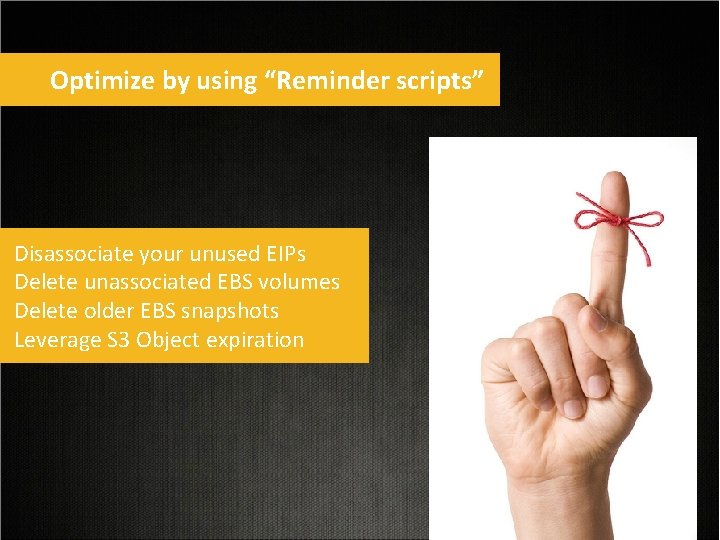 Optimize by using “Reminder scripts”

Disassociate your unused EIPs
Delete unassociated EBS volumes
Delete older EBS snapshots
Leverage S3 Object expiration